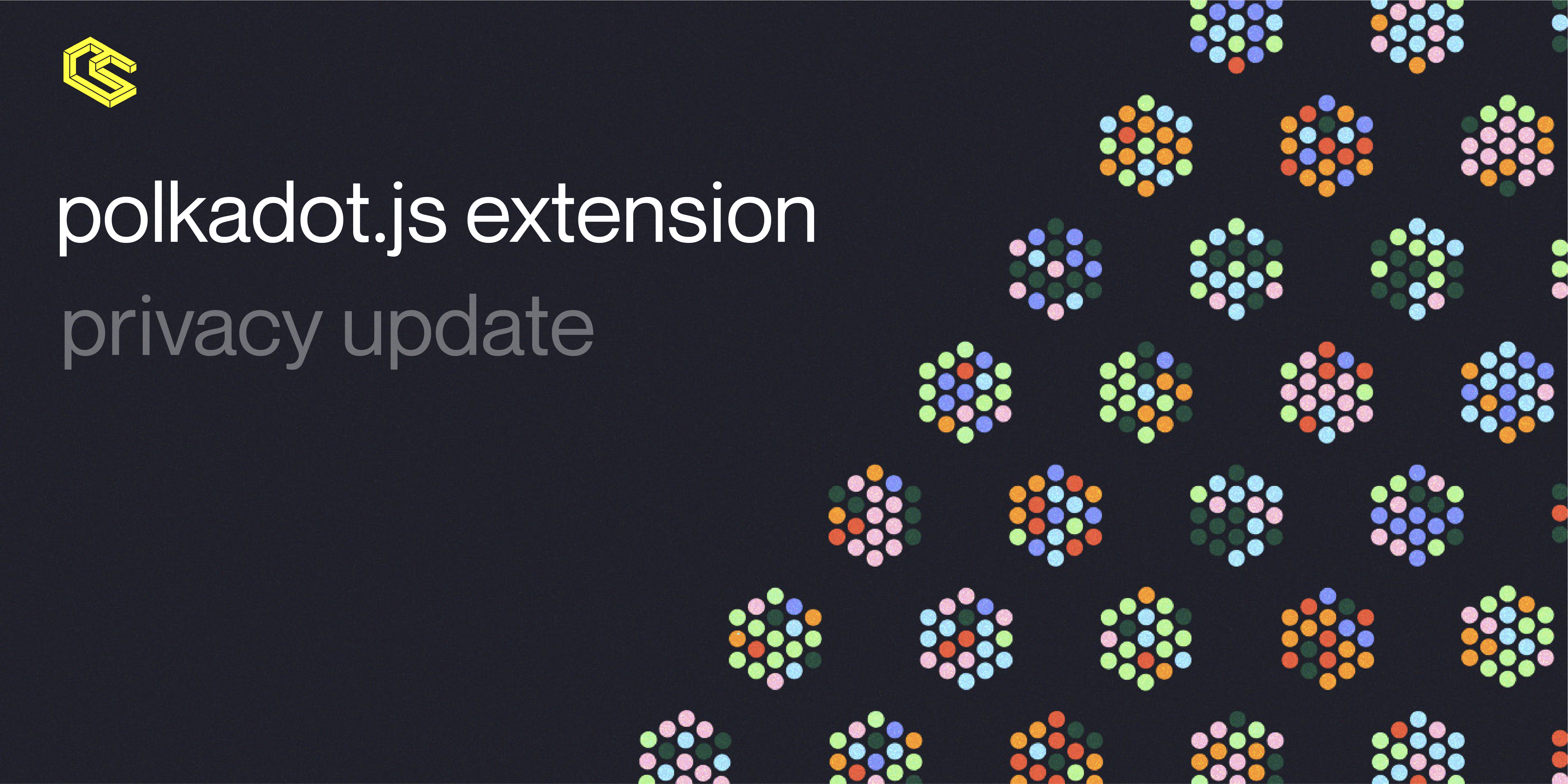 polkadot.js extension

privacy update